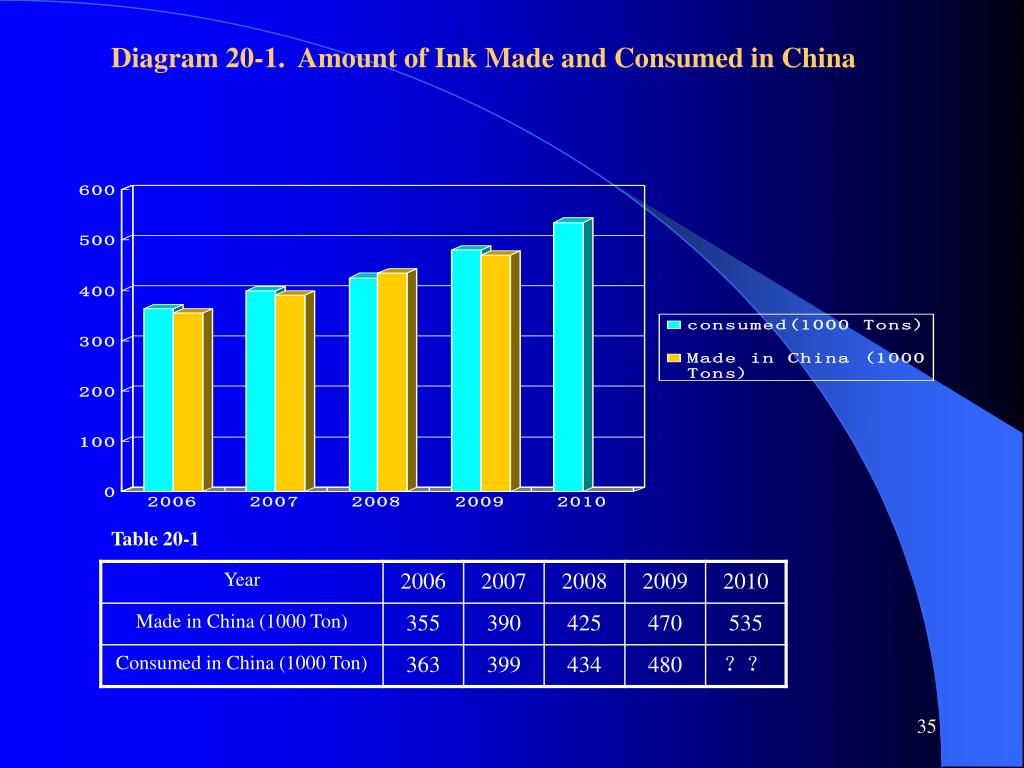 Diagram 20-1. Amount of Ink Made and Consumed in China

600
500
400
300
200
100
0
2006 2007 2008 2009 2010

consumed(1000 Tons)
Made in China (1000 Tons)

Table 20-1

| Year | 2006 | 2007 | 2008 | 2009 | 2010 |
|---|---|---|---|---|---|
| Made in China (1000 Ton) | 355 | 390 | 425 | 470 | 535 |
| Consumed in China (1000 Ton) | 363 | 399 | 434 | 480 | ? ? |

35